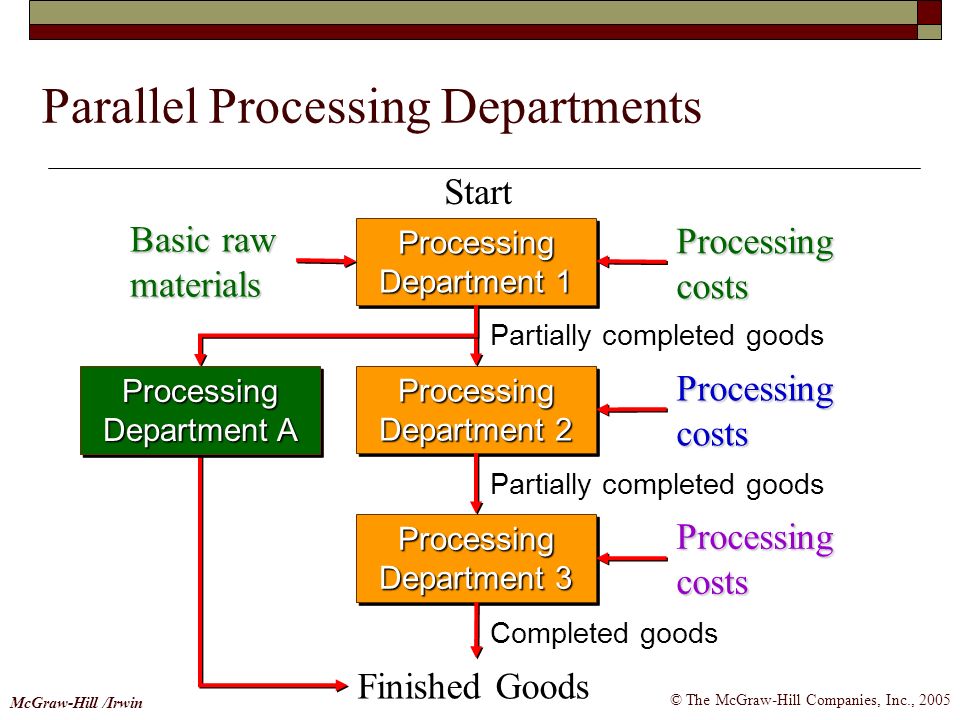 Parallel Processing Departments

Start

Basic raw materials

Processing Department 1

Processing costs

Partially completed goods

Processing Department A

Processing Department 2

Processing costs

Partially completed goods

Processing Department 3

Processing costs

Completed goods

Finished Goods

McGraw-Hill /Irwin

© The McGraw-Hill Companies, Inc., 2005